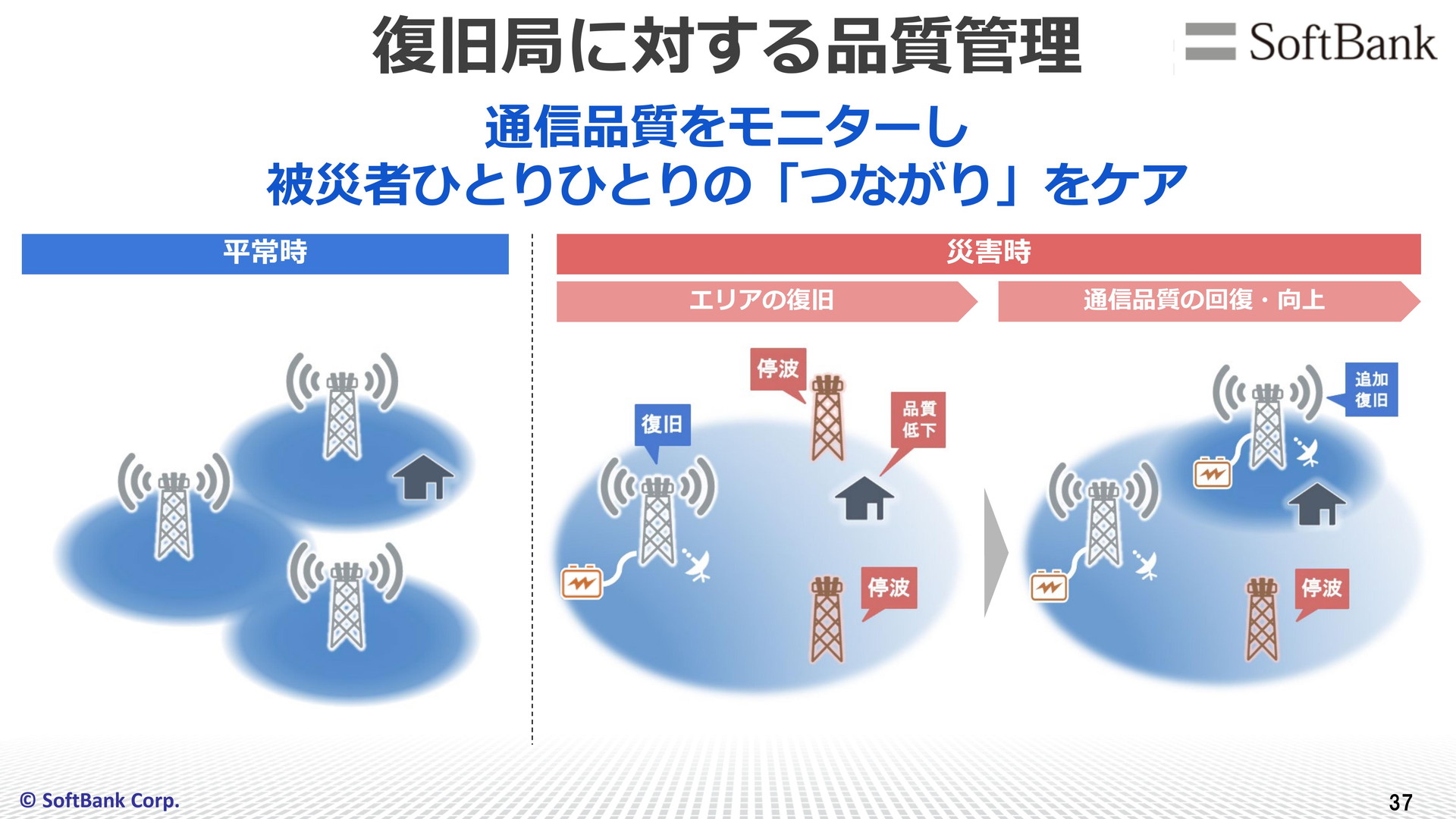 復旧局に対する品質管理

SoftBank

通信品質をモニターし
被災者ひとりひとりの「つながり」をケア

平常時

災害時

エリアの復旧

通信品質の回復・向上

停波

復旧

品質低下

停波

追加復旧

停波

© SoftBank Corp.

37